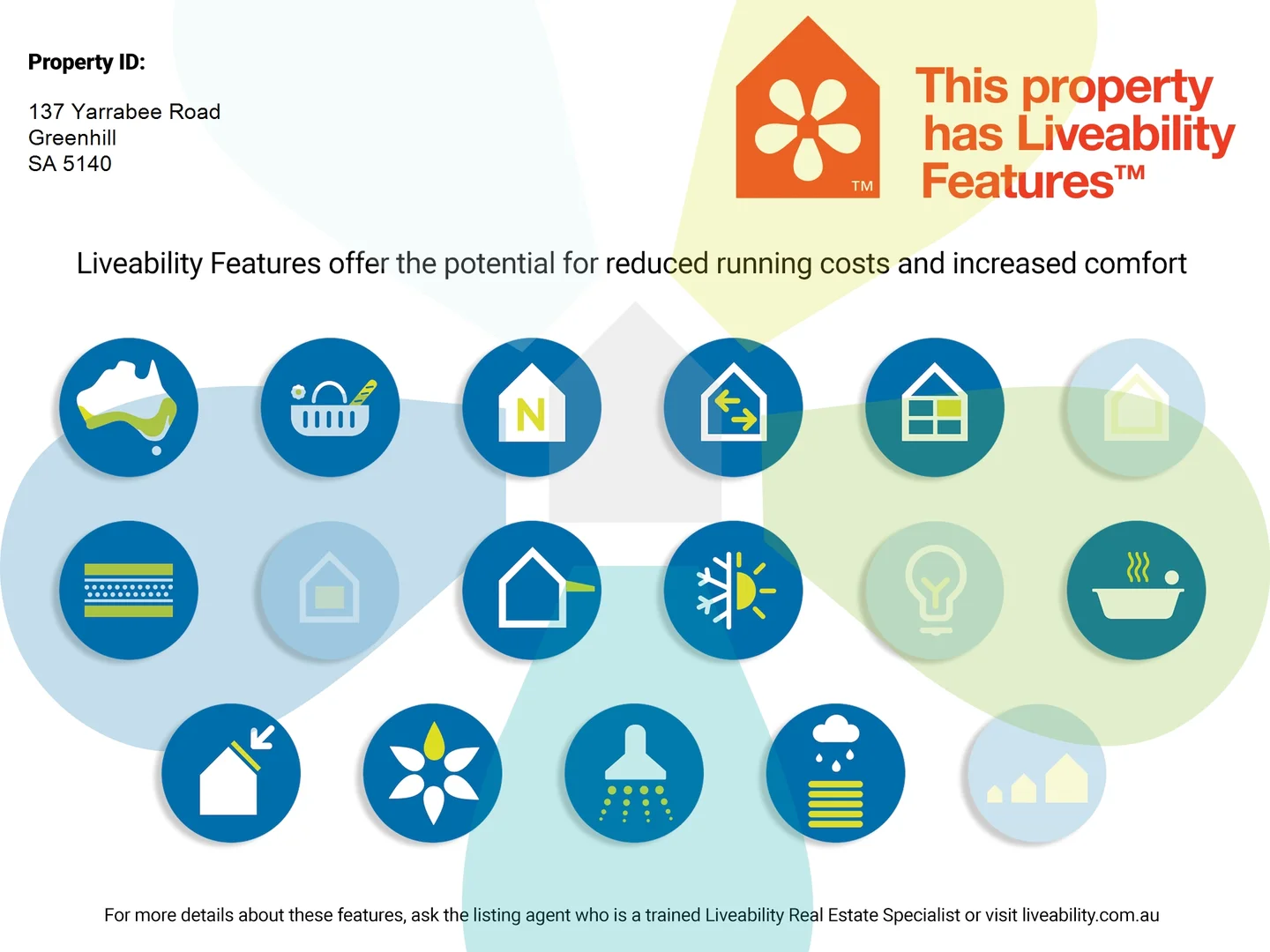 Property ID:

137 Yarrabee Road
Greenhill
SA 5140

TM

This property has Liveability Features™

Liveability Features offer the potential for reduced running costs and increased comfort

N

For more details about these features, ask the listing agent who is a trained Liveability Real Estate Specialist or visit liveability.com.au